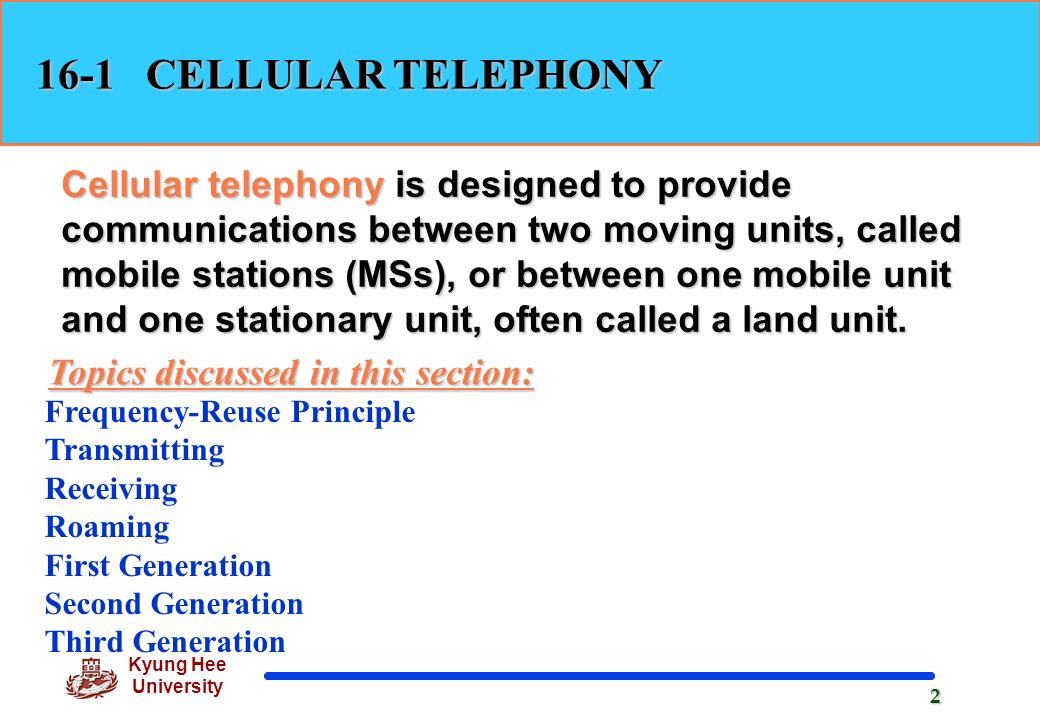 16-1 CELLULAR TELEPHONY

Cellular telephony is designed to provide communications between two moving units, called mobile stations (MSs), or between one mobile unit and one stationary unit, often called a land unit.

Topics discussed in this section:
Frequency-Reuse Principle
Transmitting
Receiving
Roaming
First Generation
Second Generation
Third Generation

Kyung Hee University

2